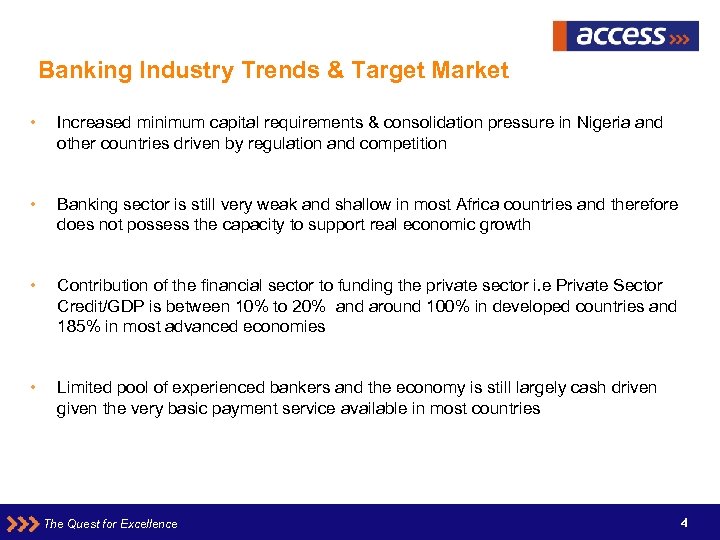 access

Banking Industry Trends & Target Market

• Increased minimum capital requirements & consolidation pressure in Nigeria and other countries driven by regulation and competition

• Banking sector is still very weak and shallow in most Africa countries and therefore does not possess the capacity to support real economic growth

• Contribution of the financial sector to funding the private sector i.e Private Sector Credit/GDP is between 10% to 20% and around 100% in developed countries and 185% in most advanced economies

• Limited pool of experienced bankers and the economy is still largely cash driven given the very basic payment service available in most countries

The Quest for Excellence

4